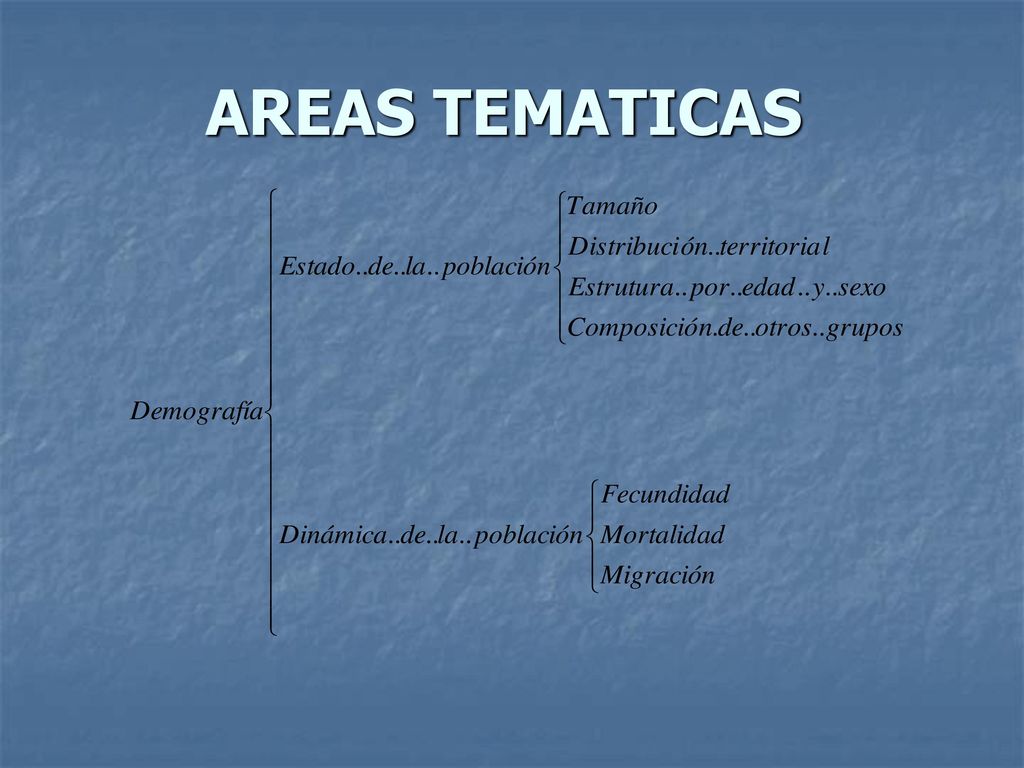 AREAS TEMATICAS

Demografía

Estado..de..la..población

Tamaño
Distribución..territorial
Estrutura..por..edad..y..sexo
Composición.de..otros..grupos

Dinámica..de..la..población

Fecundidad
Mortalidad
Migración